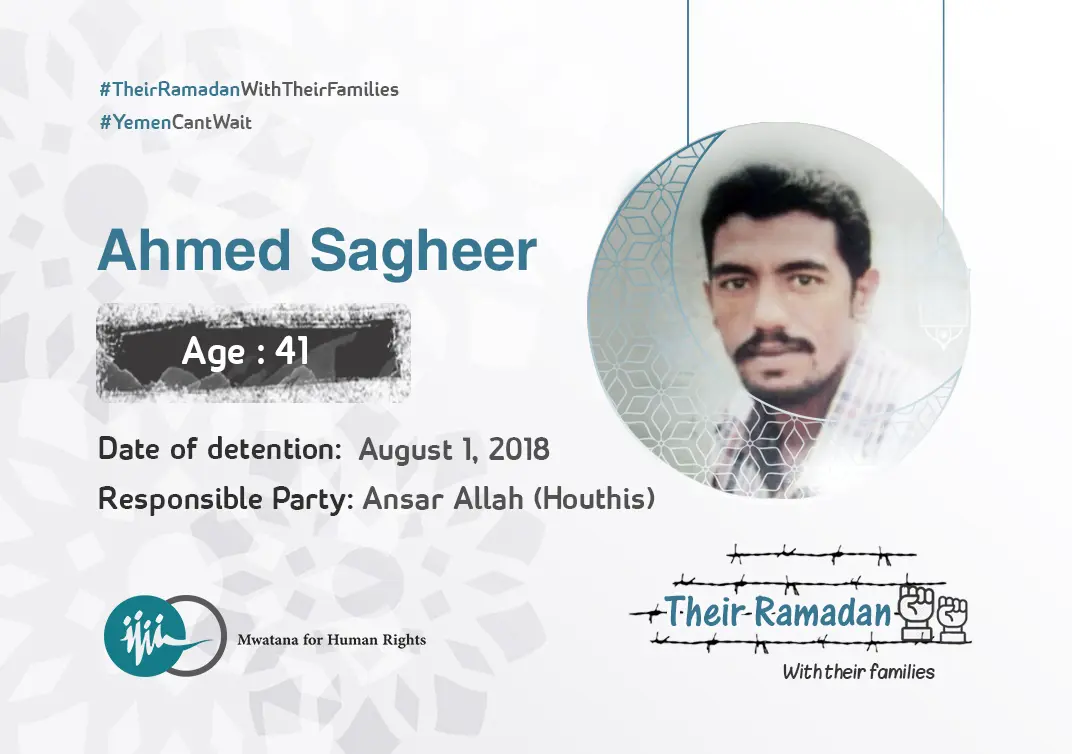 #TheirRamadanWithTheirFamilies
#YemenCantWait

Ahmed Sagheer

Age : 41

Date of detention: August 1, 2018
Responsible Party: Ansar Allah (Houthis)

Mwatana for Human Rights

Their Ramadan
With their families